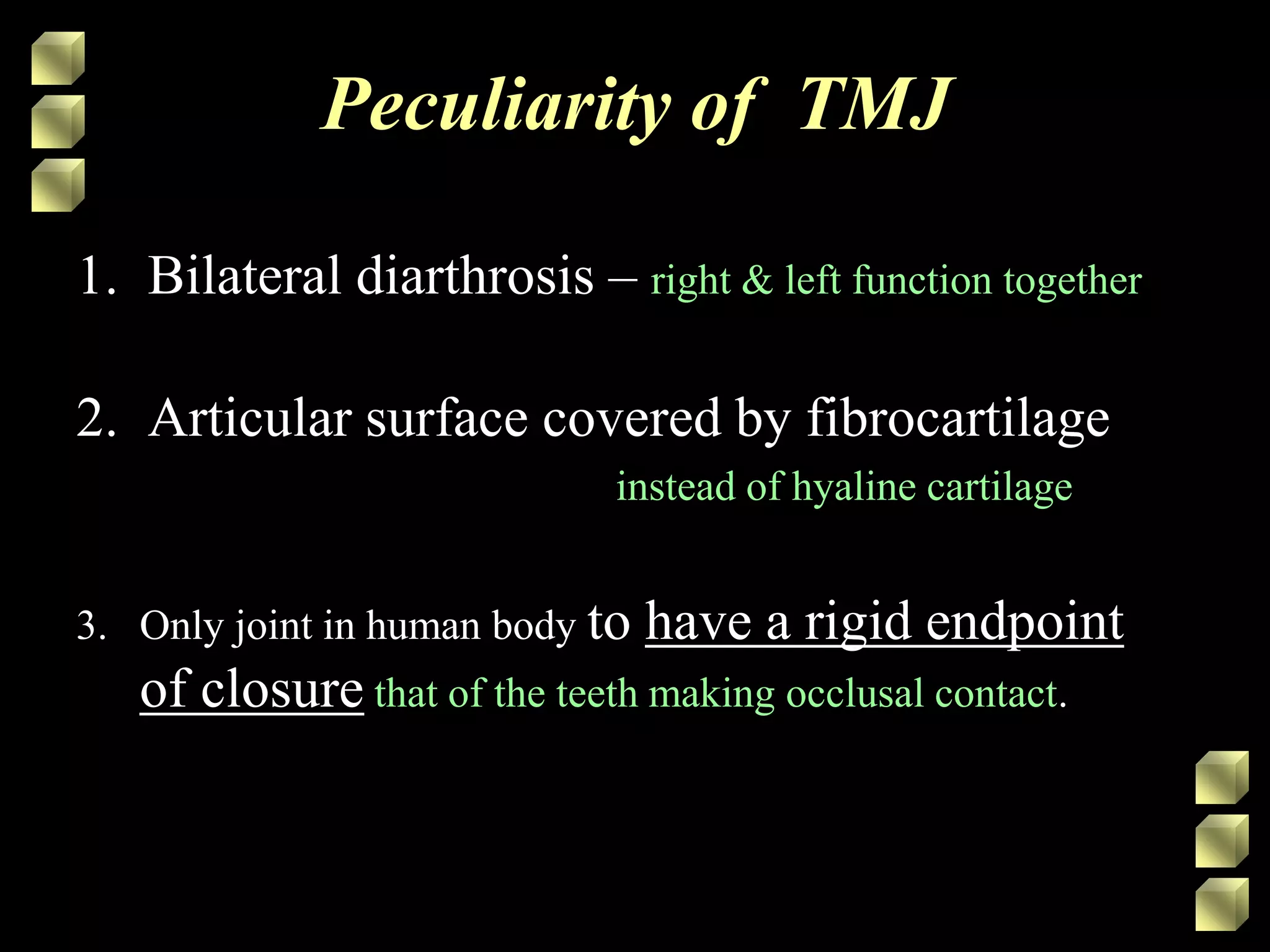 Peculiarity of TMJ

1. Bilateral diarthrosis – right & left function together

2. Articular surface covered by fibrocartilage instead of hyaline cartilage

3. Only joint in human body to have a rigid endpoint of closure that of the teeth making occlusal contact.